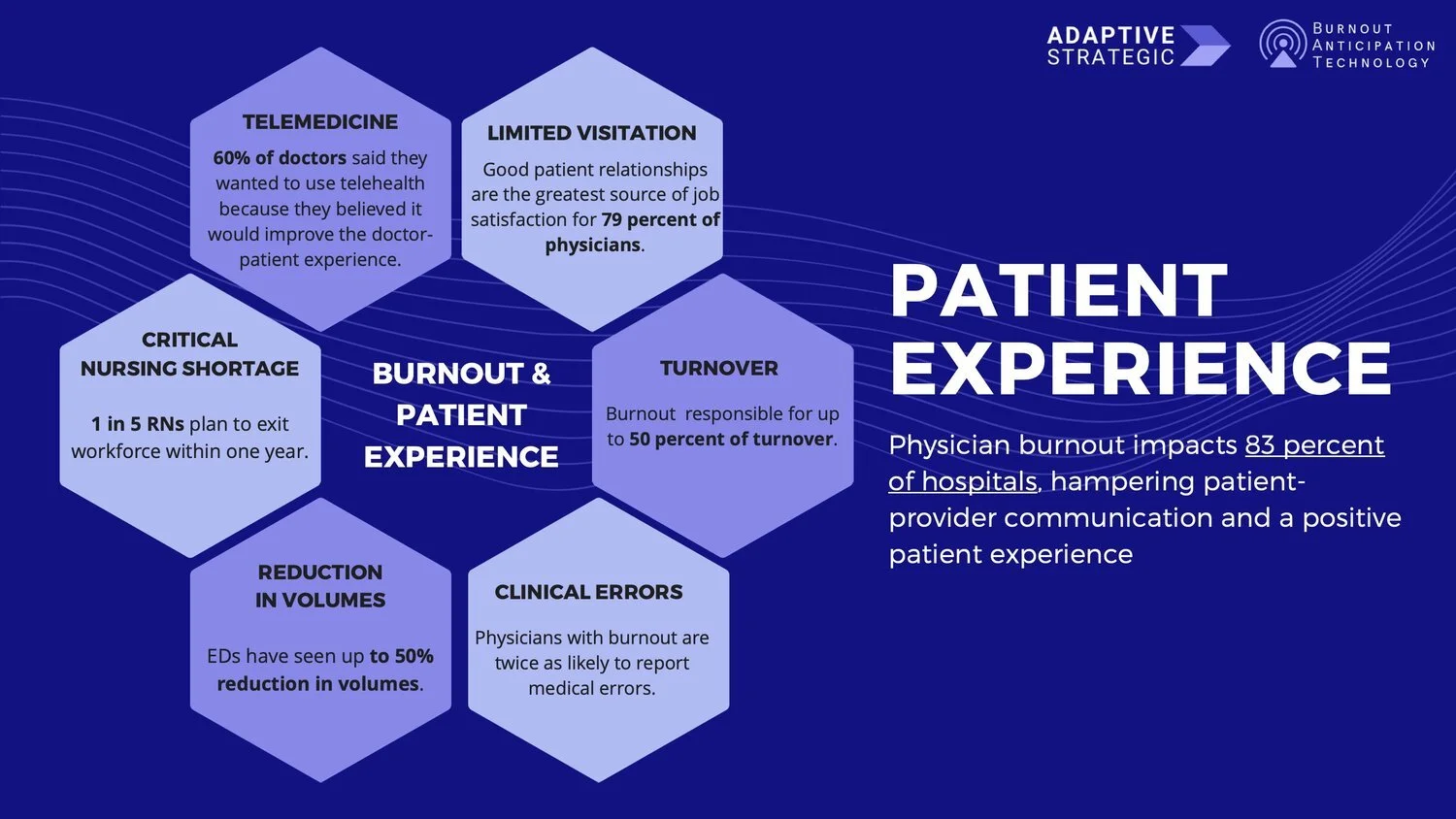 ADAPTIVE STRATEGIC

BURNOUT ANTICIPATION TECHNOLOGY

TELEMEDICINE

60% of doctors said they wanted to use telehealth because they believed it would improve the doctor-patient experience.

LIMITED VISITATION

Good patient relationships are the greatest source of job satisfaction for 79 percent of physicians.

CRITICAL NURSING SHORTAGE

1 in 5 RNs plan to exit workforce within one year.

BURNOUT & PATIENT EXPERIENCE

TURNOVER

Burnout responsible for up to 50 percent of turnover.

REDUCTION IN VOLUMES

EDs have seen up to 50% reduction in volumes.

CLINICAL ERRORS

Physicians with burnout are twice as likely to report medical errors.

PATIENT EXPERIENCE

Physician burnout impacts 83 percent of hospitals, hampering patient-provider communication and a positive patient experience